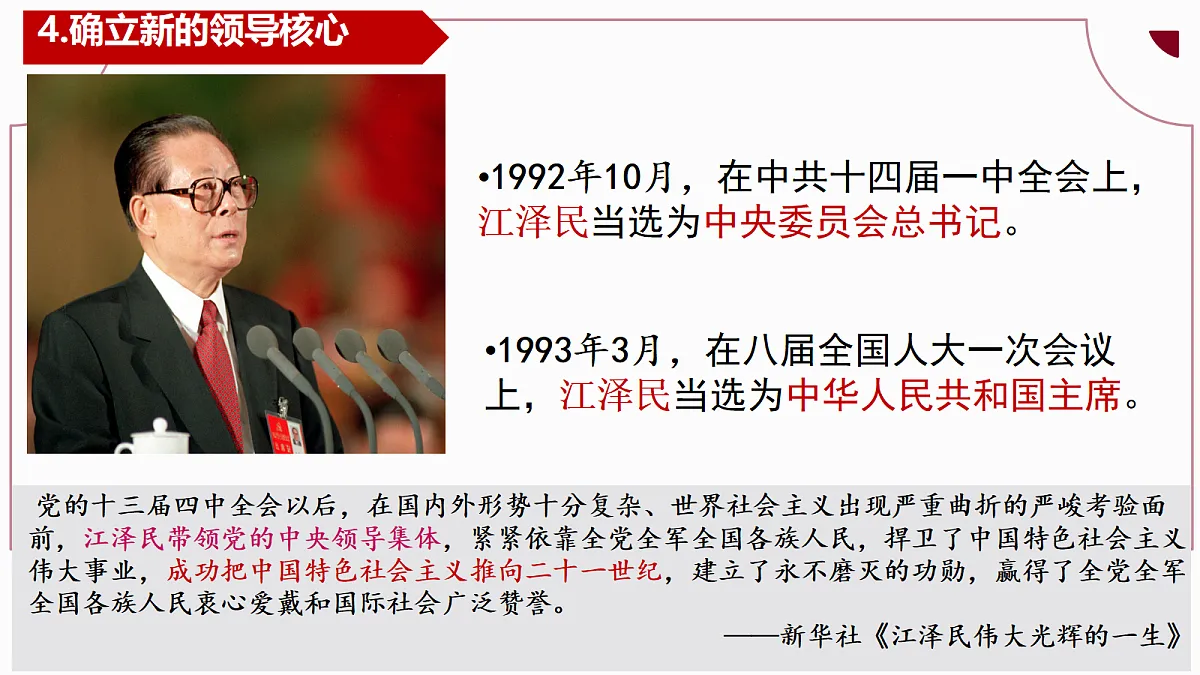 4.确立新的领导核心

•1992年10月，在中共十四届一中全会上，江泽民当选为中央委员会总书记。

•1993年3月，在八届全国人大一次会议上，江泽民当选为中华人民共和国主席。

党的十三届四中全会以后，在国内外形势十分复杂、世界社会主义出现严重曲折的严峻考验面前，江泽民带领党的中央领导集体，紧紧依靠全党全军全国各族人民，捍卫了中国特色社会主义伟大事业，成功把中国特色社会主义推向二十一世纪，建立了永不磨灭的功勋，赢得了全党全军全国各族人民衷心爱戴和国际社会广泛赞誉。

——新华社《江泽民伟大光辉的一生》